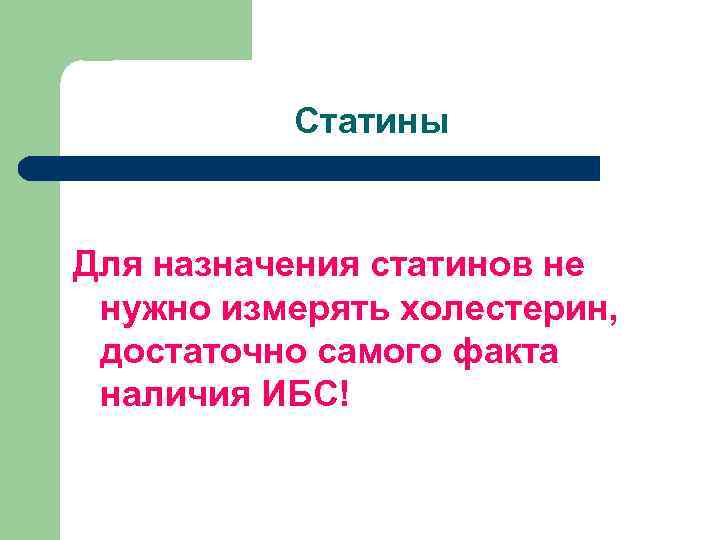 Статины

Для назначения статинов не нужно измерять холестерин, достаточно самого факта наличия ИБС!